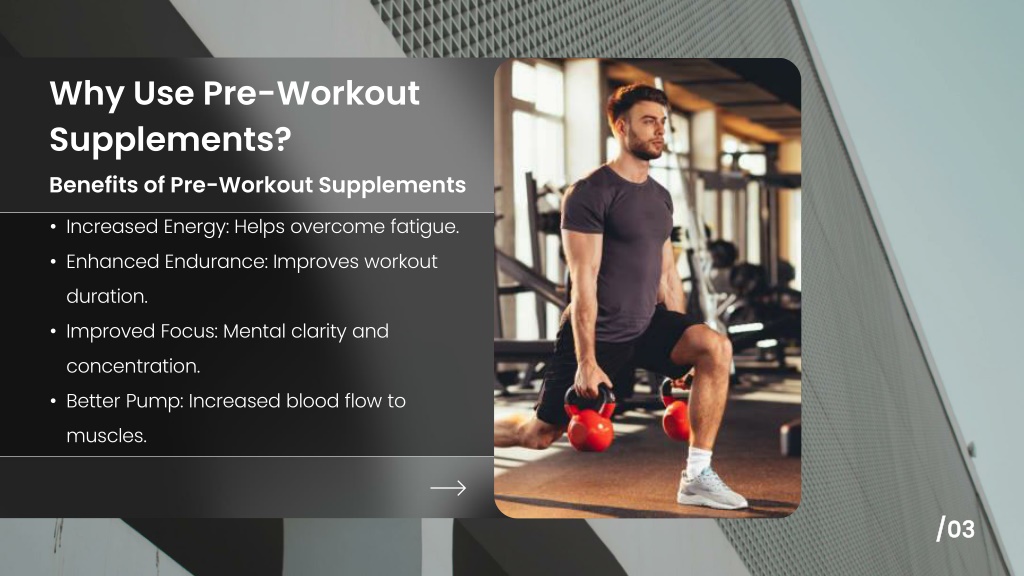 Why Use Pre-Workout Supplements?

Benefits of Pre-Workout Supplements

• Increased Energy: Helps overcome fatigue.
• Enhanced Endurance: Improves workout duration.
• Improved Focus: Mental clarity and concentration.
• Better Pump: Increased blood flow to muscles.

/03